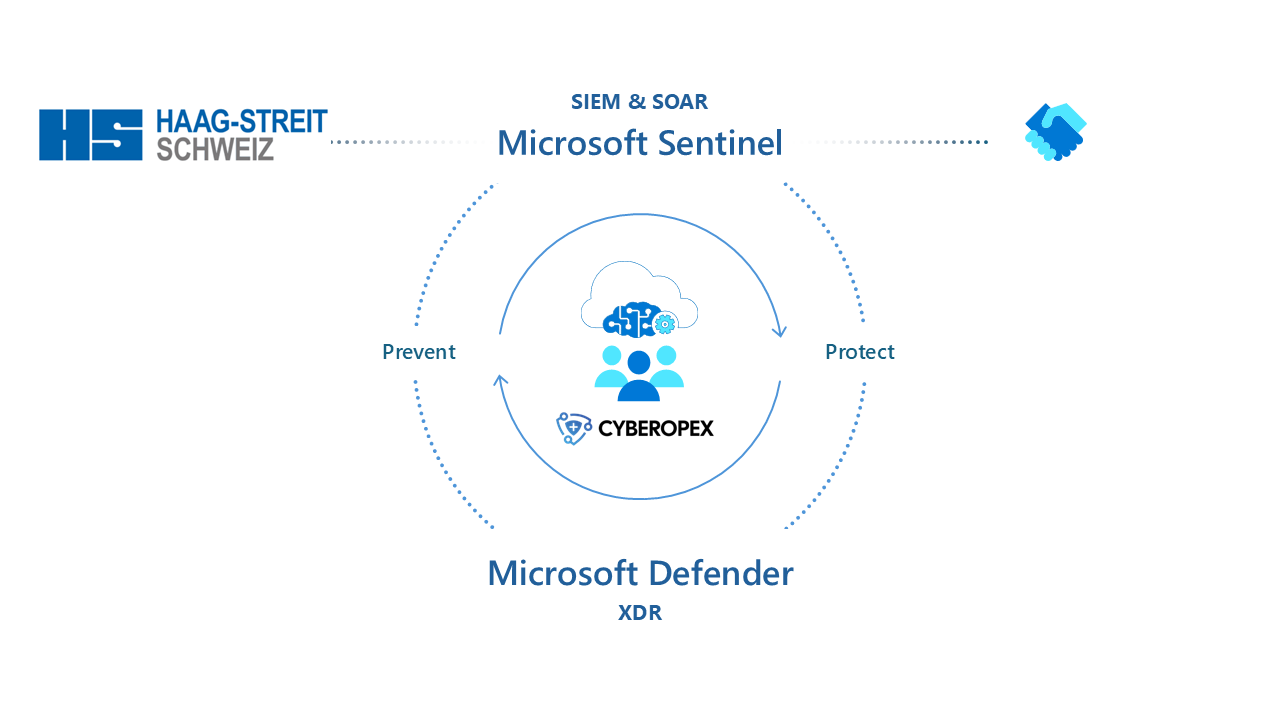 HS HAAG-STREIT SCHWEIZ

SIEM & SOAR
Microsoft Sentinel

Prevent

Protect

CYBEROPEX

Microsoft Defender
XDR